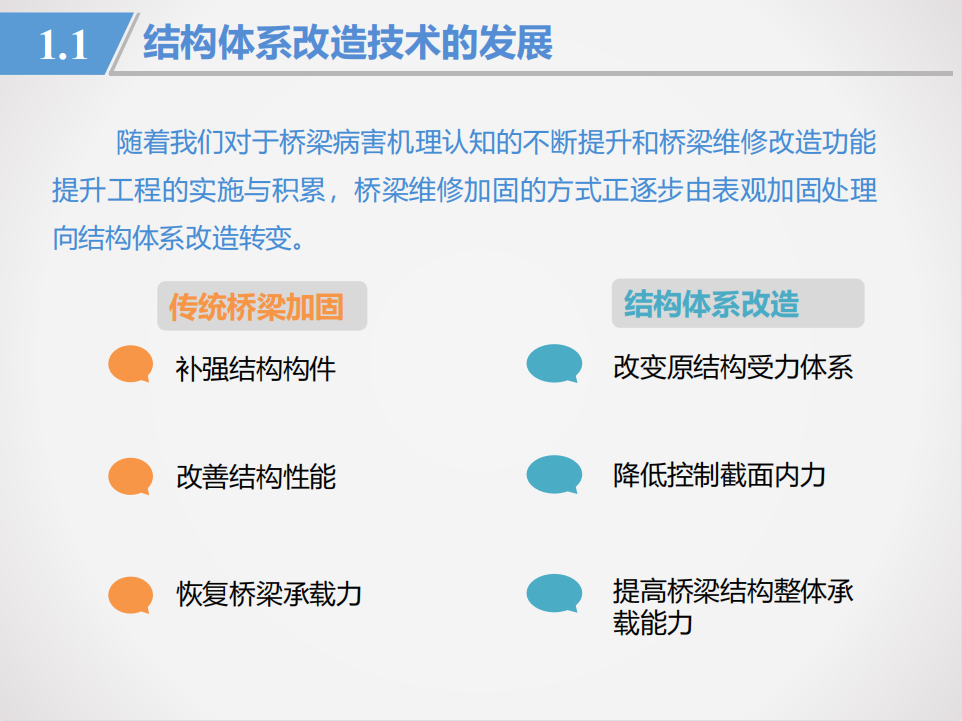 1.1 结构体系改造技术的发展

随着我们对于桥梁病害机理认知的不断提升和桥梁维修改造功能提升工程的实施与积累，桥梁维修加固的方式正逐步由表观加固处理向结构体系改造转变。

传统桥梁加固

补强结构构件

改善结构性能

恢复桥梁承载力

结构体系改造

改变原结构受力体系

降低控制截面内力

提高桥梁结构整体承载能力